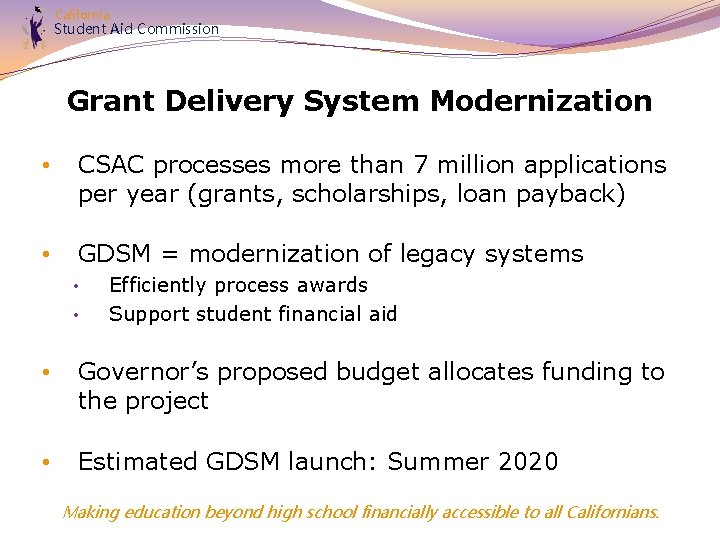 California
Student Aid Commission

Grant Delivery System Modernization

• CSAC processes more than 7 million applications per year (grants, scholarships, loan payback)

• GDSM = modernization of legacy systems
  • Efficiently process awards
  • Support student financial aid

• Governor's proposed budget allocates funding to the project

• Estimated GDSM launch: Summer 2020

Making education beyond high school financially accessible to all Californians.